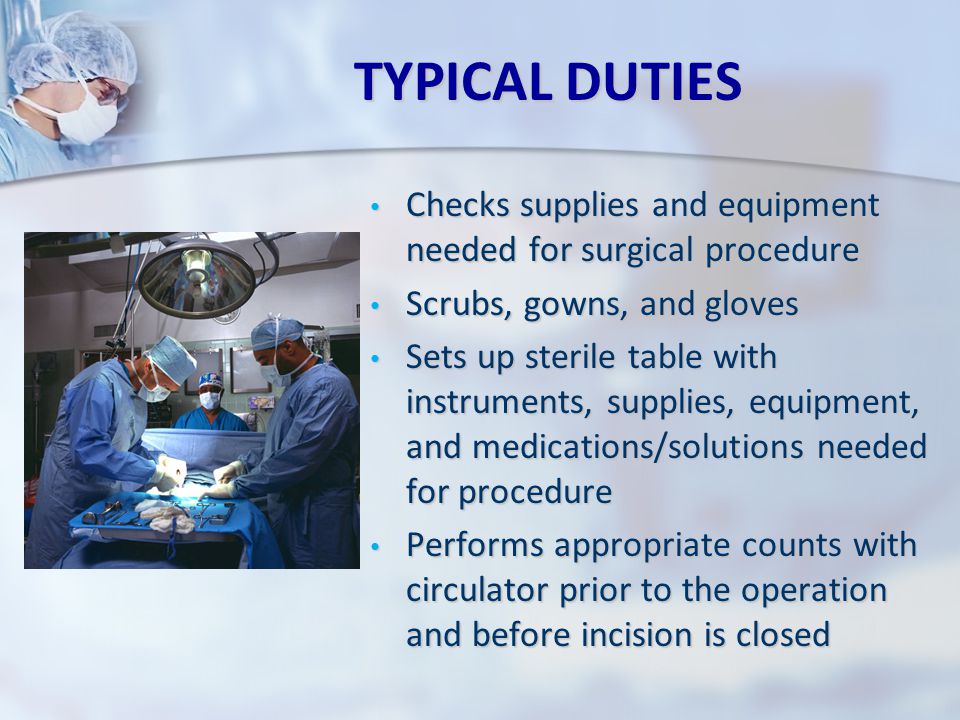 TYPICAL DUTIES

• Checks supplies and equipment needed for surgical procedure
• Scrubs, gowns, and gloves
• Sets up sterile table with instruments, supplies, equipment, and medications/solutions needed for procedure
• Performs appropriate counts with circulator prior to the operation and before incision is closed